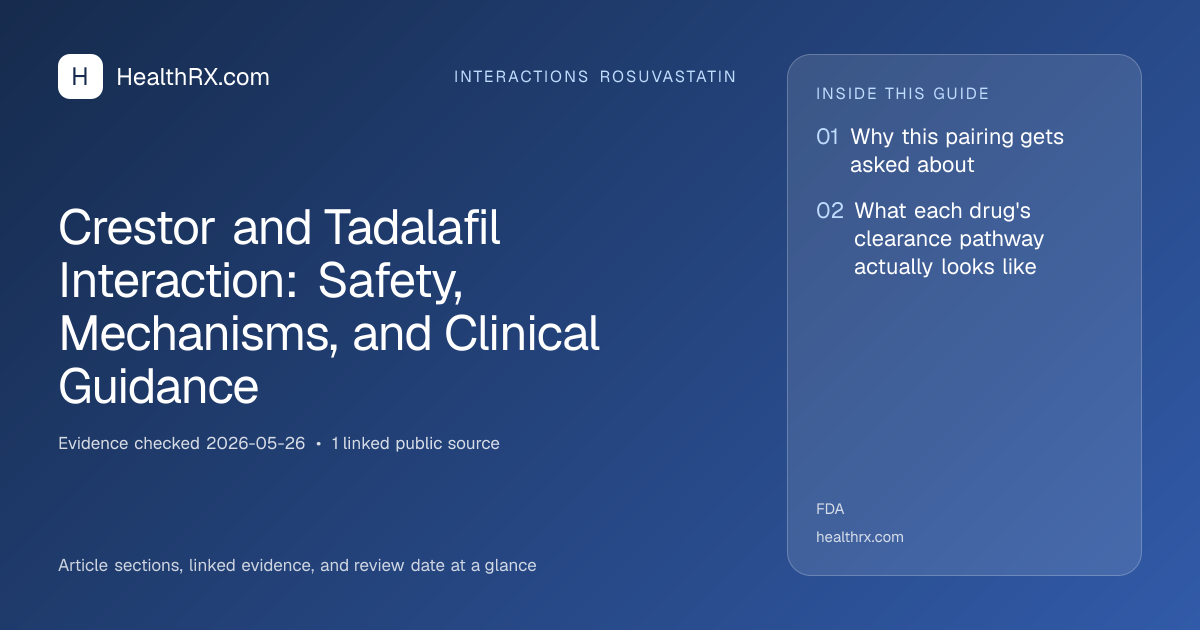 H HealthRX.com

INTERACTIONS ROSUVASTATIN

Crestor and Tadalafil Interaction: Safety, Mechanisms, and Clinical Guidance

Evidence checked 2026-05-26 • 1 linked public source

Article sections, linked evidence, and review date at a glance

INSIDE THIS GUIDE

01 Why this pairing gets asked about

02 What each drug's clearance pathway actually looks like

FDA

healthrx.com